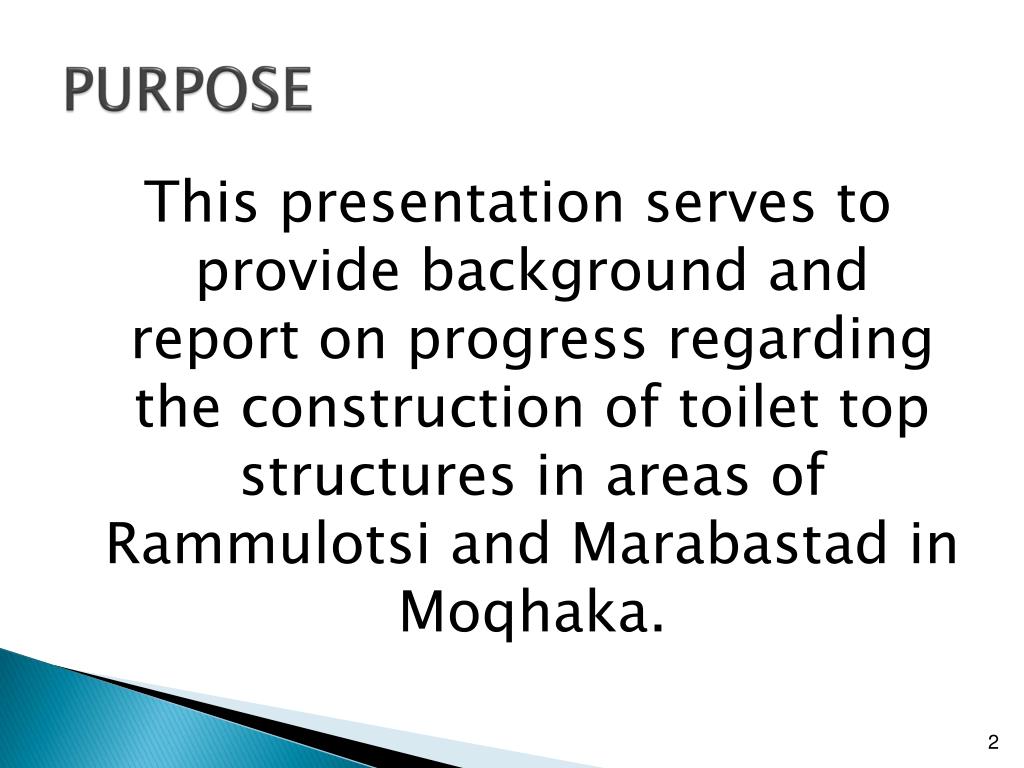 PURPOSE

This presentation serves to provide background and report on progress regarding the construction of toilet top structures in areas of Rammulotsi and Marabastad in Moqhaka.

2